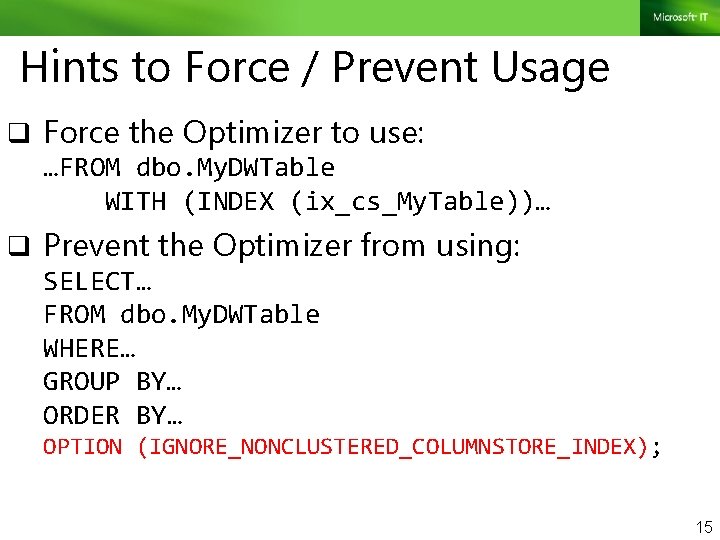 Microsoft IT

Hints to Force / Prevent Usage

❑ Force the Optimizer to use:
…FROM dbo.MyDWTable
WITH (INDEX (ix_cs_MyTable))…

❑ Prevent the Optimizer from using:
SELECT…
FROM dbo.MyDWTable
WHERE…
GROUP BY…
ORDER BY…
OPTION (IGNORE_NONCLUSTERED_COLUMNSTORE_INDEX);

15